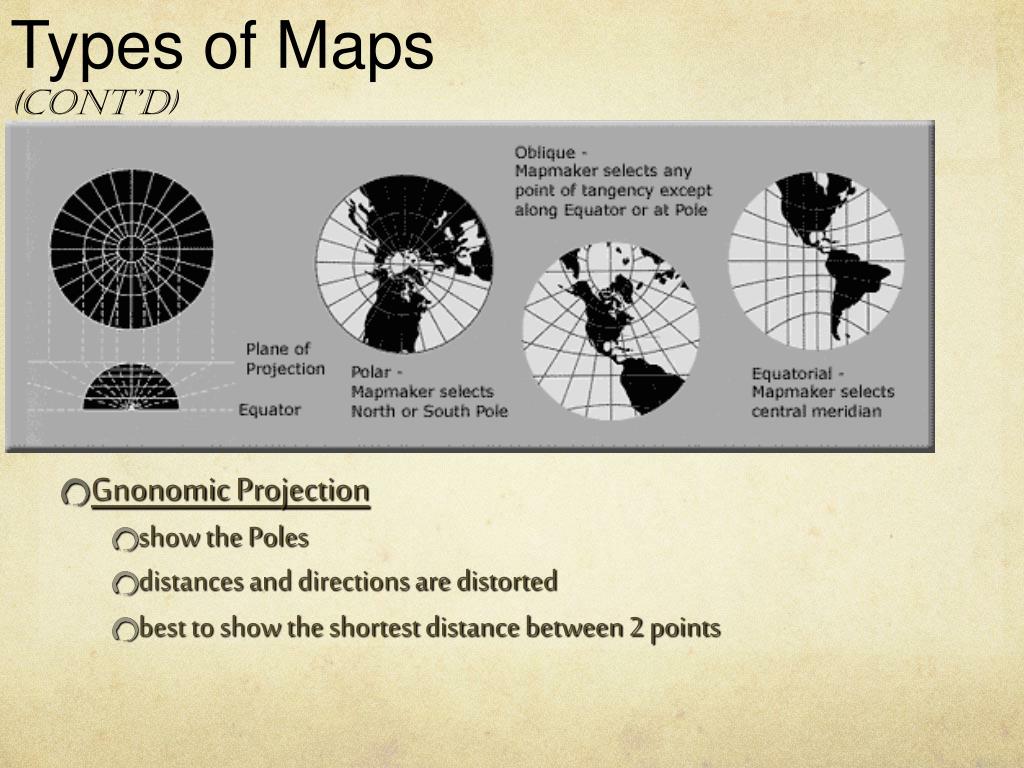 Types of Maps
(CONT'D)

Plane of Projection

Equator

Polar - Mapmaker selects North or South Pole

Oblique - Mapmaker selects any point of tangency except along Equator or at Pole

Equatorial - Mapmaker selects central meridian

Gnonomic Projection

show the Poles

distances and directions are distorted

best to show the shortest distance between 2 points